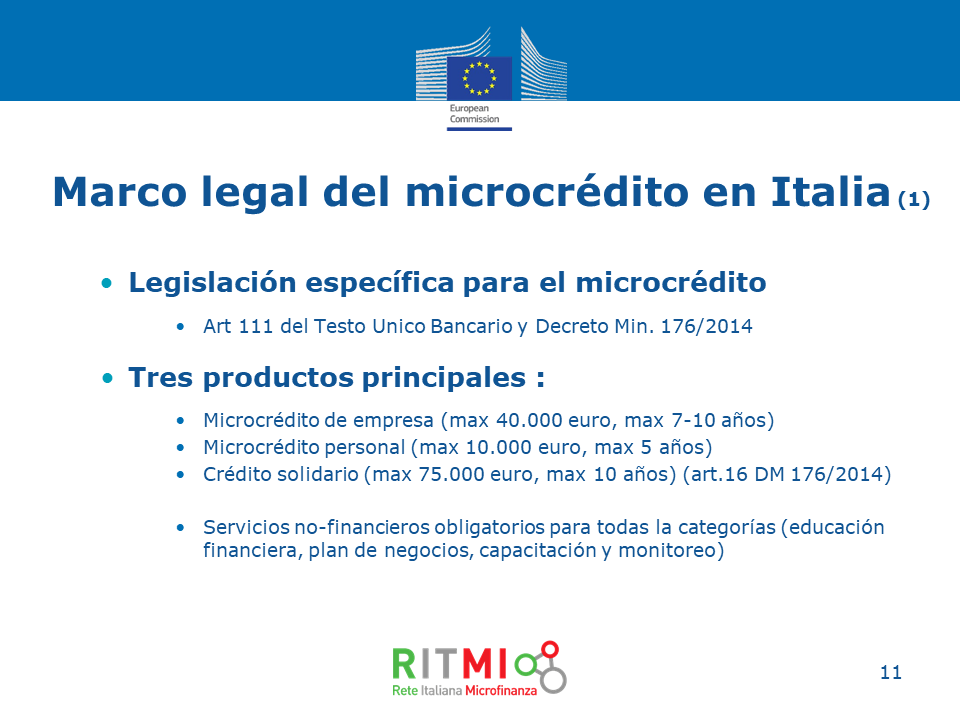 European Commission

Marco legal del microcrédito en Italia (1)

• Legislación específica para el microcrédito
  • Art 111 del Testo Unico Bancario y Decreto Min. 176/2014

• Tres productos principales :
  • Microcrédito de empresa (max 40.000 euro, max 7-10 años)
  • Microcrédito personal (max 10.000 euro, max 5 años)
  • Crédito solidario (max 75.000 euro, max 10 años) (art.16 DM 176/2014)

  • Servicios no-financieros obligatorios para todas la categorías (educación financiera, plan de negocios, capacitación y monitoreo)

RITMI
Rete Italiana Microfinanza

11